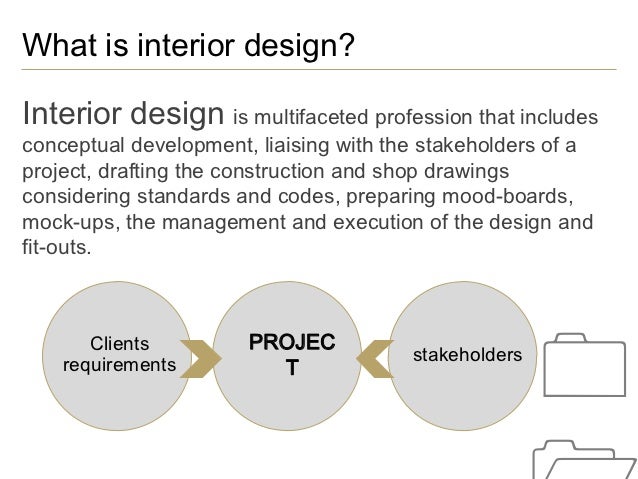 What is interior design?

Interior design is multifaceted profession that includes conceptual development, liaising with the stakeholders of a project, drafting the construction and shop drawings considering standards and codes, preparing mood-boards, mock-ups, the management and execution of the design and fit-outs.

Clients requirements

PROJEC T

stakeholders